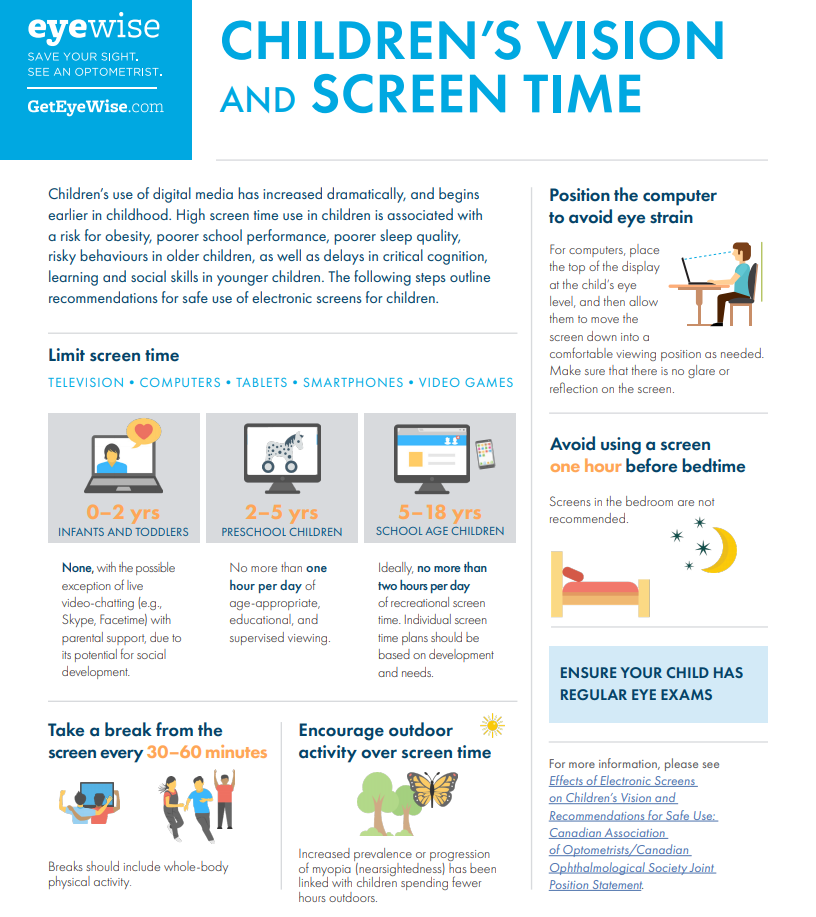 eyewise
SAVE YOUR SIGHT.
SEE AN OPTOMETRIST.
GetEyeWise.com

CHILDREN'S VISION AND SCREEN TIME

Children's use of digital media has increased dramatically, and begins earlier in childhood. High screen time use in children is associated with a risk for obesity, poorer school performance, poorer sleep quality, risky behaviours in older children, as well as delays in critical cognition, learning and social skills in younger children. The following steps outline recommendations for safe use of electronic screens for children.

Limit screen time

TELEVISION • COMPUTERS • TABLETS • SMARTPHONES • VIDEO GAMES

0–2 yrs
INFANTS AND TODDLERS

None, with the possible exception of live video-chatting (e.g., Skype, Facetime) with parental support, due to its potential for social development.

2–5 yrs
PRESCHOOL CHILDREN

No more than one hour per day of age-appropriate, educational, and supervised viewing.

5–18 yrs
SCHOOL AGE CHILDREN

Ideally, no more than two hours per day of recreational screen time. Individual screen time plans should be based on development and needs.

Take a break from the screen every 30–60 minutes

Breaks should include whole-body physical activity.

Encourage outdoor activity over screen time

Increased prevalence or progression of myopia (nearsightedness) has been linked with children spending fewer hours outdoors.

Position the computer to avoid eye strain

For computers, place the top of the display at the child's eye level, and then allow them to move the screen down into a comfortable viewing position as needed. Make sure that there is no glare or reflection on the screen.

Avoid using a screen one hour before bedtime

Screens in the bedroom are not recommended.

ENSURE YOUR CHILD HAS REGULAR EYE EXAMS

For more information, please see Effects of Electronic Screens on Children's Vision and Recommendations for Safe Use: Canadian Association of Optometrists/Canadian Ophthalmological Society Joint Position Statement.